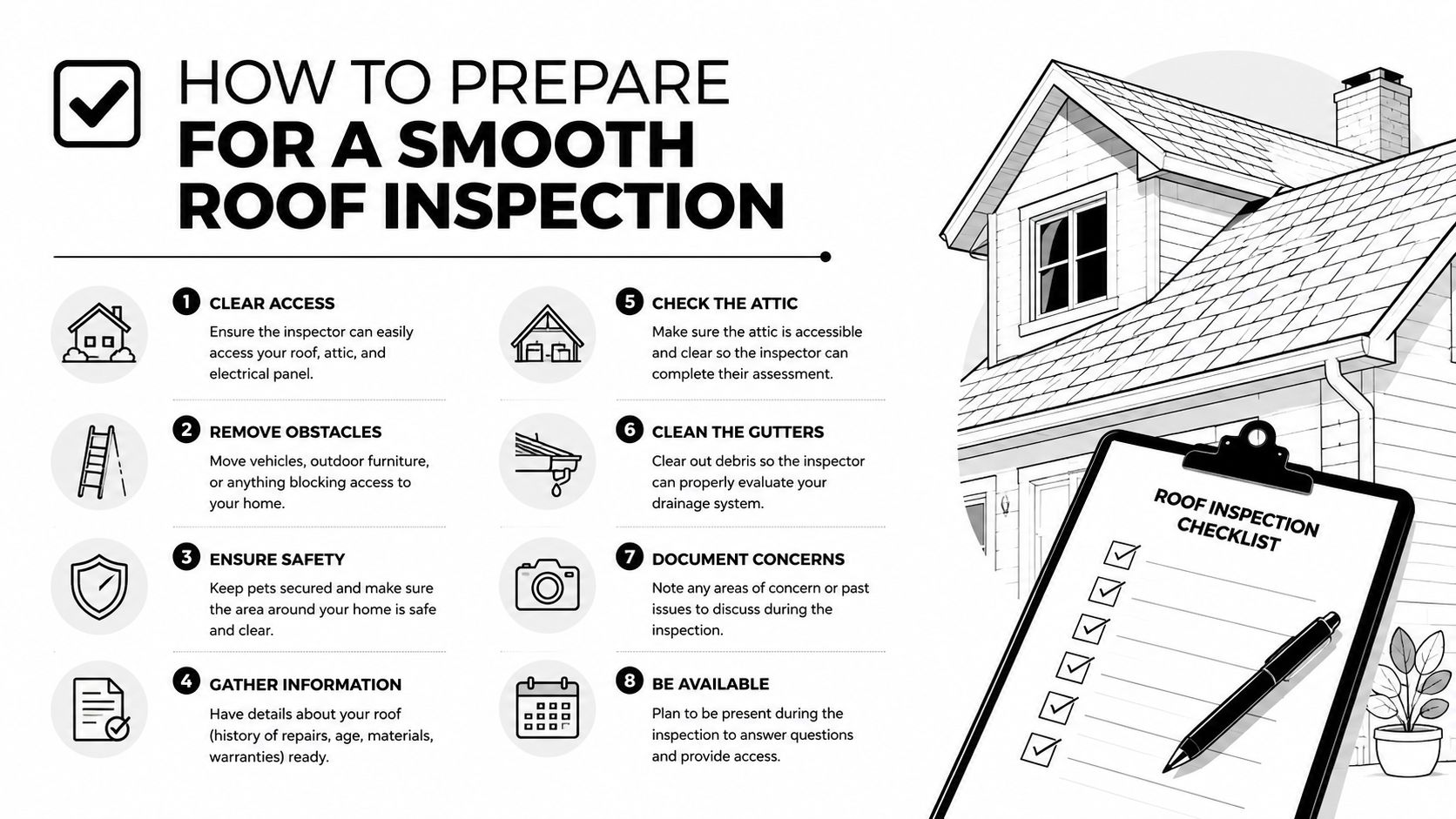 HOW TO PREPARE
FOR A SMOOTH
ROOF INSPECTION

1 CLEAR ACCESS
Ensure the inspector can easily access your roof, attic, and electrical panel.

2 REMOVE OBSTACLES
Move vehicles, outdoor furniture, or anything blocking access to your home.

3 ENSURE SAFETY
Keep pets secured and make sure the area around your home is safe and clear.

4 GATHER INFORMATION
Have details about your roof (history of repairs, age, materials, warranties) ready.

5 CHECK THE ATTIC
Make sure the attic is accessible and clear so the inspector can complete their assessment.

6 CLEAN THE GUTTERS
Clear out debris so the inspector can properly evaluate your drainage system.

7 DOCUMENT CONCERNS
Note any areas of concern or past issues to discuss during the inspection.

8 BE AVAILABLE
Plan to be present during the inspection to answer questions and provide access.

ROOF INSPECTION CHECKLIST